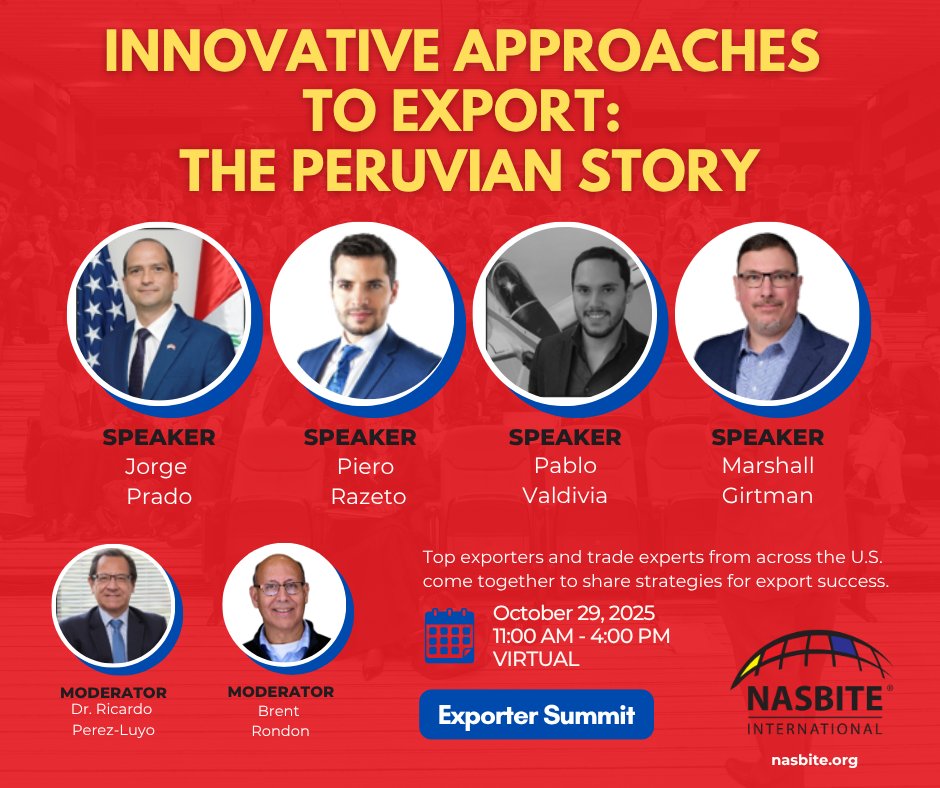 INNOVATIVE APPROACHES TO EXPORT: THE PERUVIAN STORY

SPEAKER
Jorge Prado

SPEAKER
Piero Razeto

SPEAKER
Pablo Valdivia

SPEAKER
Marshall Girtman

MODERATOR
Dr. Ricardo Perez-Luyo

MODERATOR
Brent Rondon

Top exporters and trade experts from across the U.S. come together to share strategies for export success.

October 29, 2025
11:00 AM - 4:00 PM
VIRTUAL

Exporter Summit

NASBITE®
INTERNATIONAL

nasbite.org